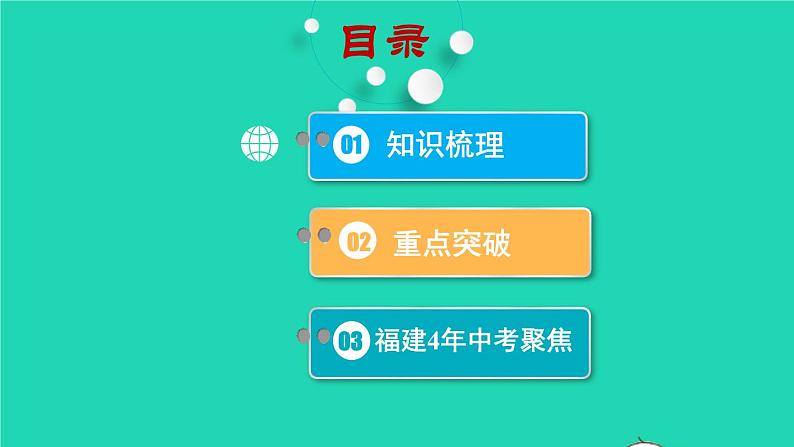 目录

01 知识梳理

02 重点突破

03 福建4年中考聚焦